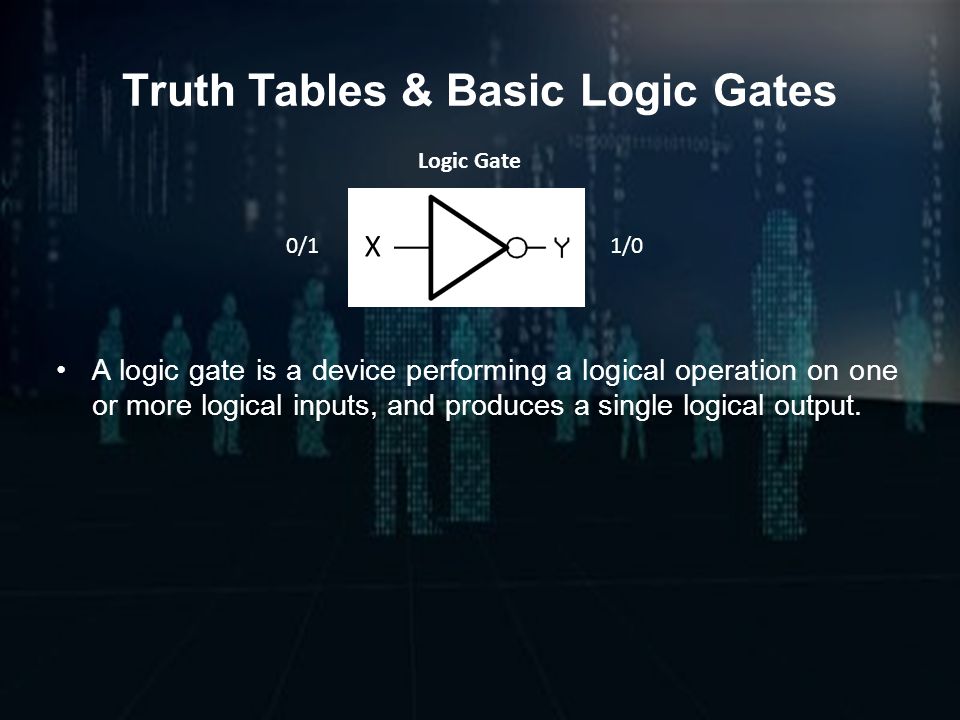 Truth Tables & Basic Logic Gates

Logic Gate

0/1 X Y 1/0

• A logic gate is a device performing a logical operation on one or more logical inputs, and produces a single logical output.